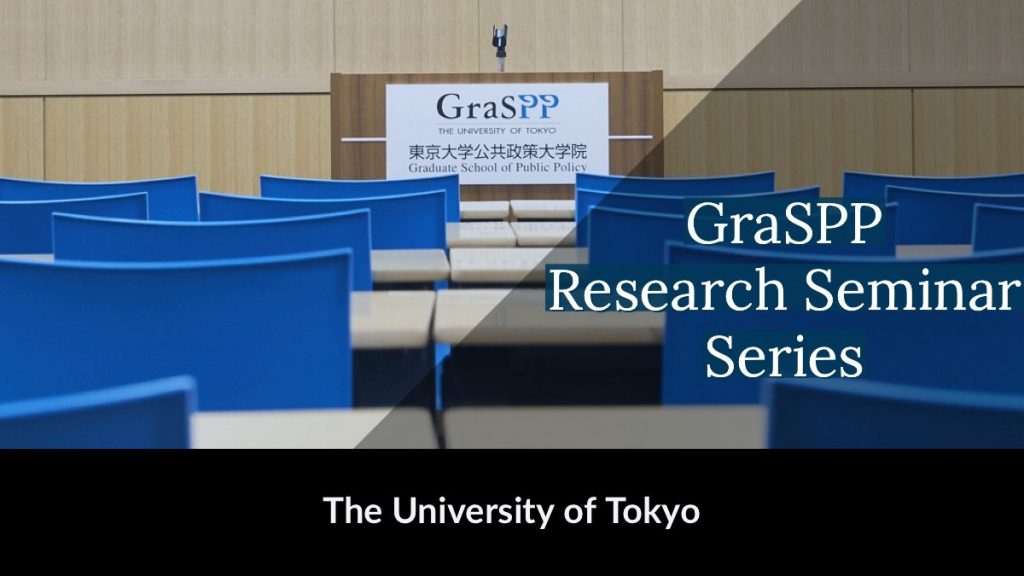 GraSPP
THE UNIVERSITY OF TOKYO
東京大学公共政策大学院
Graduate School of Public Policy

GraSPP
Research Seminar
Series

The University of Tokyo